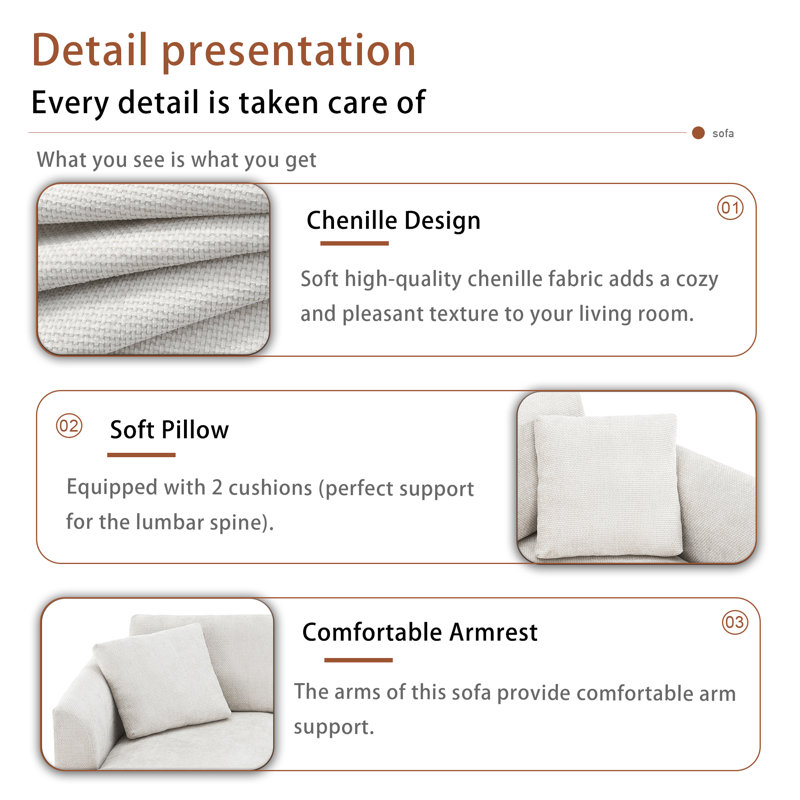 Detail presentation
Every detail is taken care of

sofa

What you see is what you get

01
Chenille Design
Soft high-quality chenille fabric adds a cozy and pleasant texture to your living room.

02
Soft Pillow
Equipped with 2 cushions (perfect support for the lumbar spine).

03
Comfortable Armrest
The arms of this sofa provide comfortable arm support.